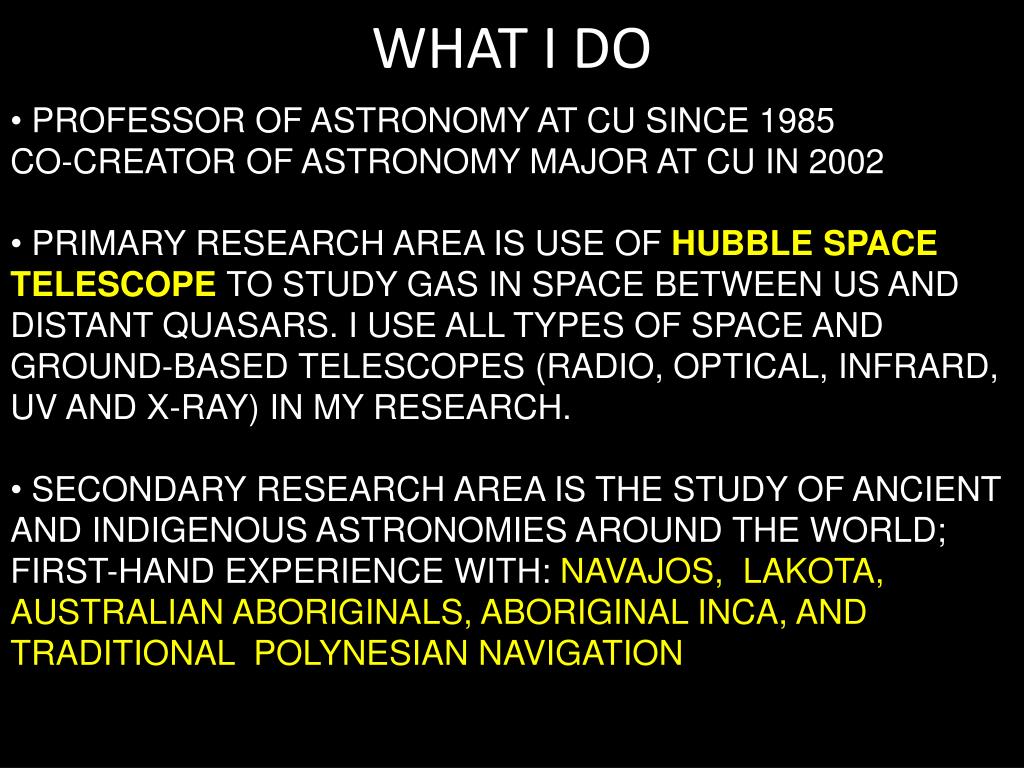 WHAT I DO

• PROFESSOR OF ASTRONOMY AT CU SINCE 1985
CO-CREATOR OF ASTRONOMY MAJOR AT CU IN 2002

• PRIMARY RESEARCH AREA IS USE OF HUBBLE SPACE TELESCOPE TO STUDY GAS IN SPACE BETWEEN US AND DISTANT QUASARS. I USE ALL TYPES OF SPACE AND GROUND-BASED TELESCOPES (RADIO, OPTICAL, INFRARD, UV AND X-RAY) IN MY RESEARCH.

• SECONDARY RESEARCH AREA IS THE STUDY OF ANCIENT AND INDIGENOUS ASTRONOMIES AROUND THE WORLD; FIRST-HAND EXPERIENCE WITH: NAVAJOS, LAKOTA, AUSTRALIAN ABORIGINALS, ABORIGINAL INCA, AND TRADITIONAL POLYNESIAN NAVIGATION